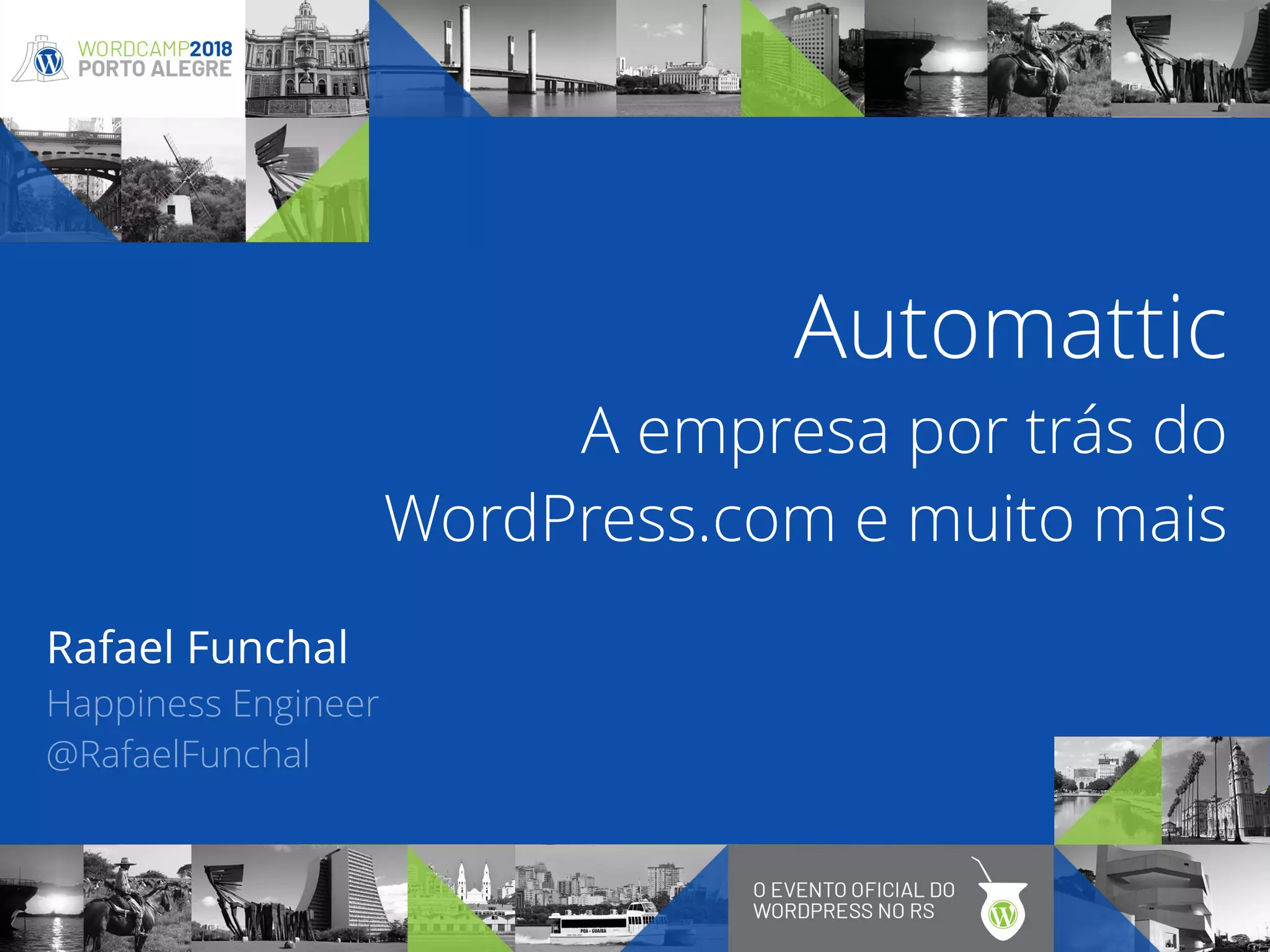 WORDCAMP2018
PORTO ALEGRE

Automattic
A empresa por trás do WordPress.com e muito mais

Rafael Funchal
Happiness Engineer
@RafaelFunchal

POA - GUAIBA

O EVENTO OFICIAL DO WORDPRESS NO RS